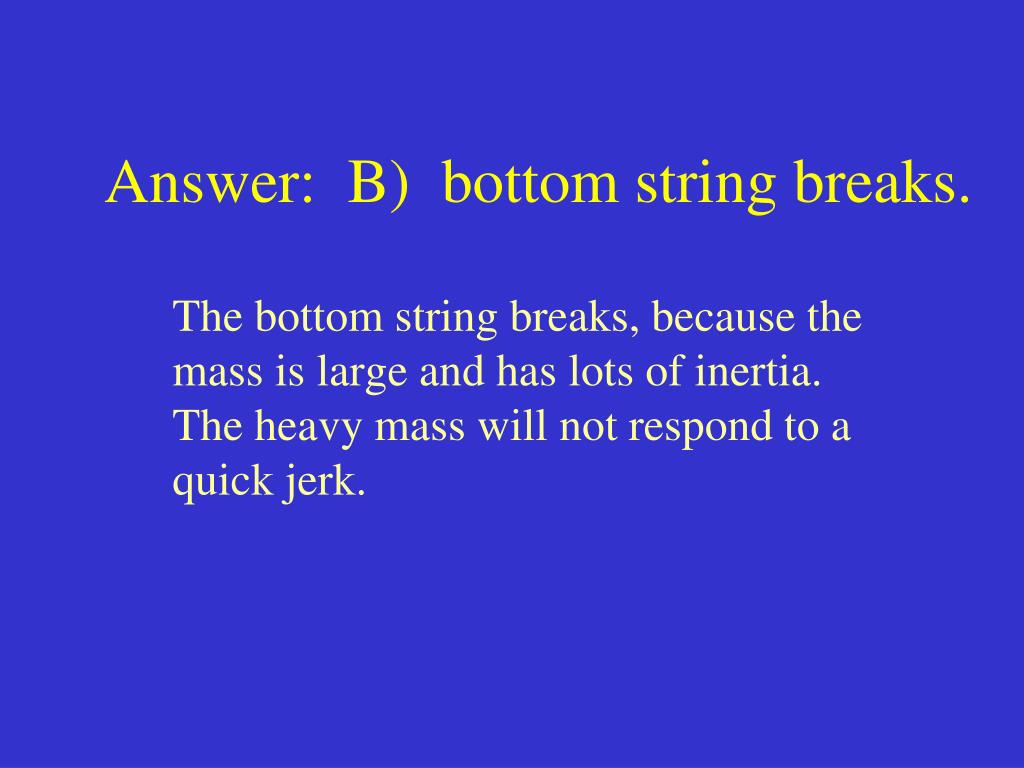 Answer:  B)  bottom string breaks.

The bottom string breaks, because the mass is large and has lots of inertia. The heavy mass will not respond to a quick jerk.